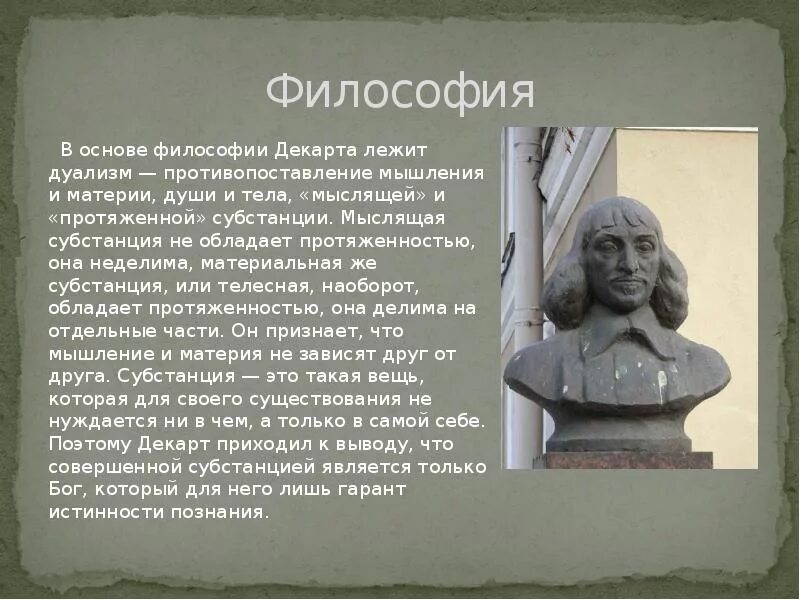 Философия

В основе философии Декарта лежит дуализм — противопоставление мышления и материи, души и тела, «мыслящей» и «протяженной» субстанции. Мыслящая субстанция не обладает протяженностью, она неделима, материальная же субстанция, или телесная, наоборот, обладает протяженностью, она делима на отдельные части. Он признает, что мышление и материя не зависят друг от друга. Субстанция — это такая вещь, которая для своего существования не нуждается ни в чем, а только в самой себе. Поэтому Декарт приходил к выводу, что совершенной субстанцией является только Бог, который для него лишь гарант истинности познания.